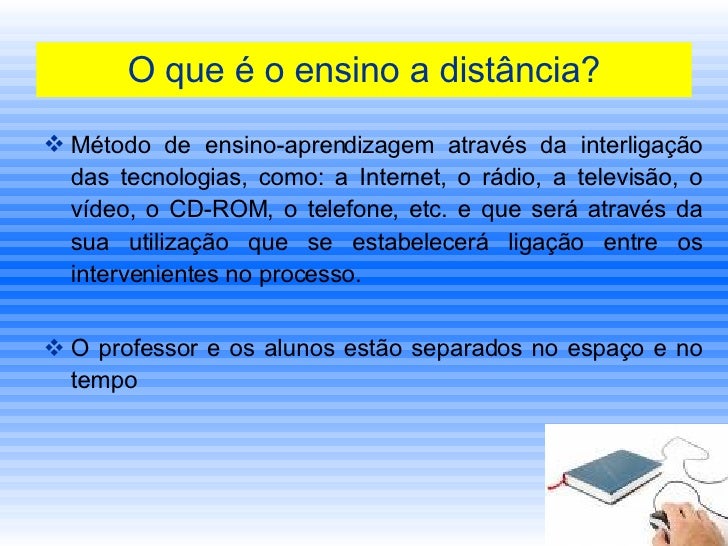 O que é o ensino a distância?

❖ Método de ensino-aprendizagem através da interligação das tecnologias, como: a Internet, o rádio, a televisão, o vídeo, o CD-ROM, o telefone, etc. e que será através da sua utilização que se estabelecerá ligação entre os intervenientes no processo.

❖ O professor e os alunos estão separados no espaço e no tempo